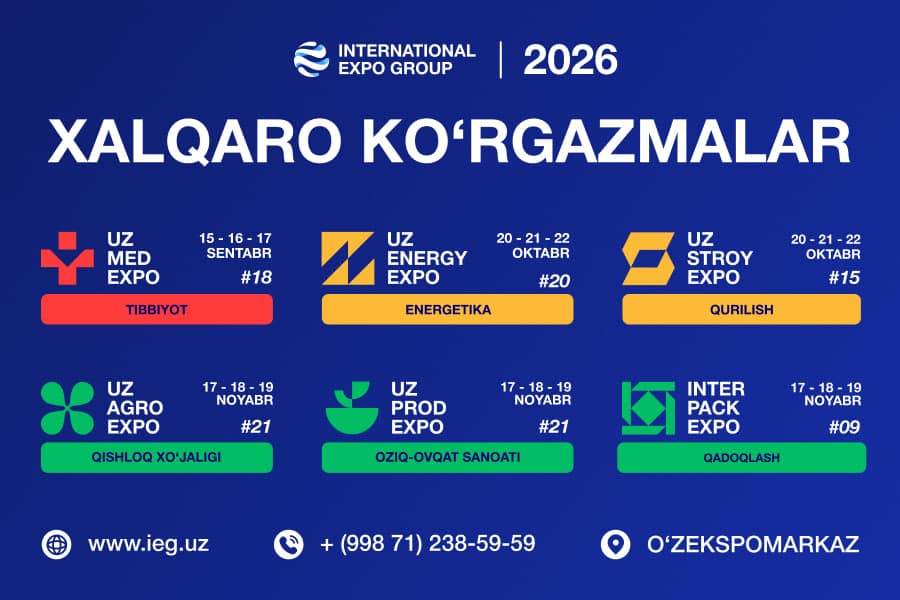 INTERNATIONAL EXPO GROUP | 2026

XALQARO KO‘RGAZMALAR

UZ MED EXPO
15 - 16 - 17 SENTABR
#18
TIBBIYOT

UZ ENERGY EXPO
20 - 21 - 22 OKTABR
#20
ENERGETIKA

UZ STROY EXPO
20 - 21 - 22 OKTABR
#15
QURILISH

UZ AGRO EXPO
17 - 18 - 19 NOYABR
#21
QISHLOQ XO‘JALIGI

UZ PROD EXPO
17 - 18 - 19 NOYABR
#21
OZIQ-OVQAT SANOATI

INTER PACK EXPO
17 - 18 - 19 NOYABR
#09
QADOQLASH

www.ieg.uz

+ (998 71) 238-59-59

O‘ZEKSPOMARKAZ